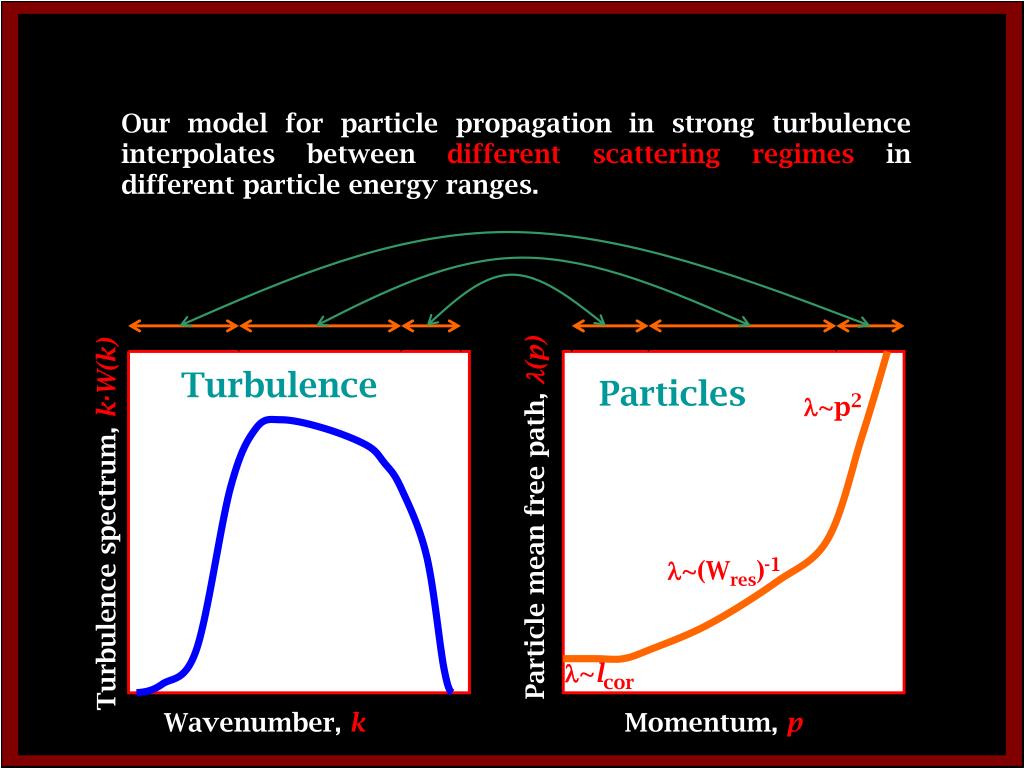 Our model for particle propagation in strong turbulence interpolates between different scattering regimes in different particle energy ranges.

Turbulence spectrum, $k \cdot W(k)$

Turbulence

Wavenumber, $k$

Particle mean free path, $\lambda(p)$

Particles

$\lambda \sim p^2$

$\lambda \sim (W_{res})^{-1}$

$\lambda \sim l_{cor}$

Momentum, $p$